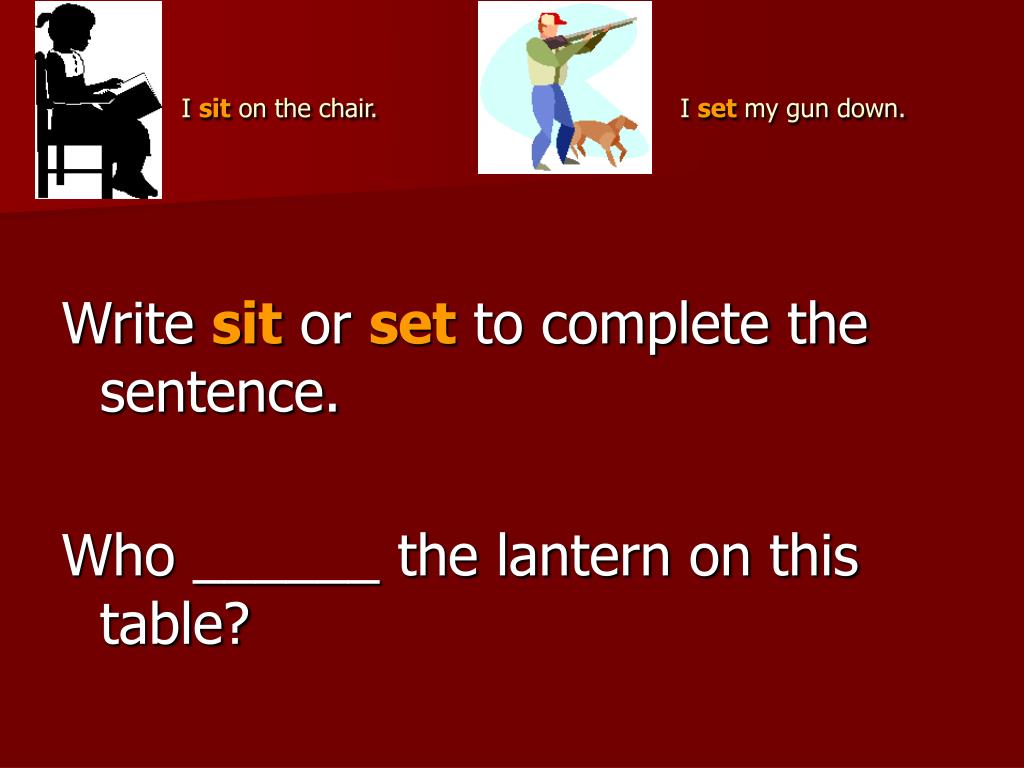 I sit on the chair.

I set my gun down.

Write sit or set to complete the sentence.

Who ______ the lantern on this table?